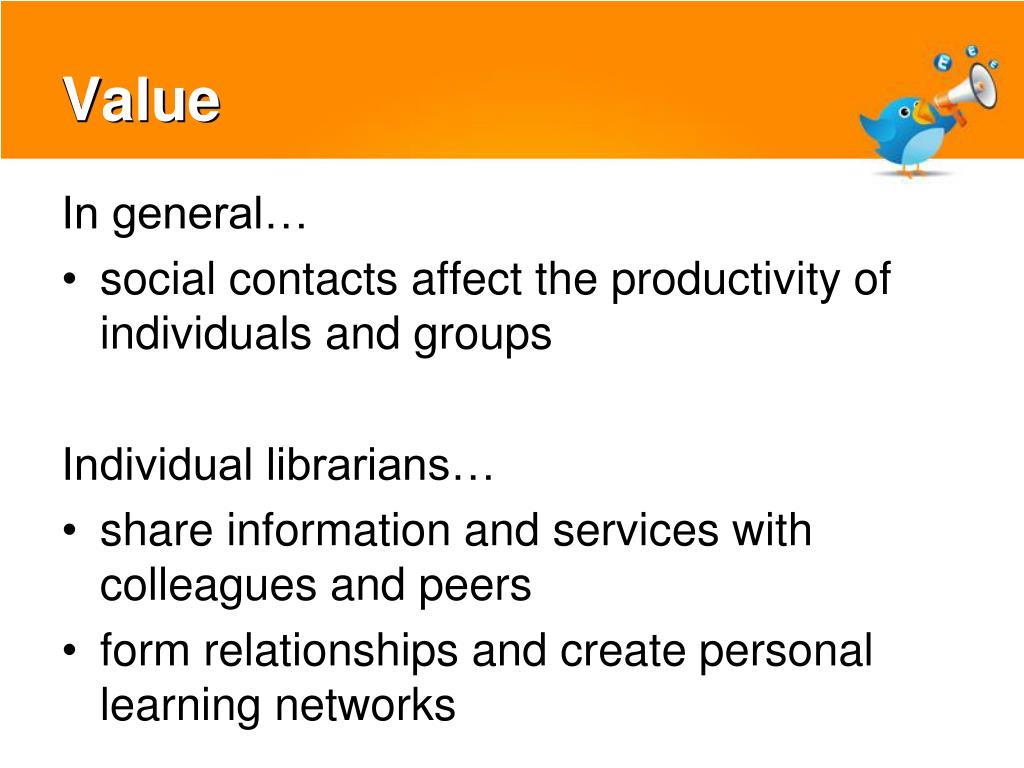 Value

In general…

• social contacts affect the productivity of individuals and groups

Individual librarians…

• share information and services with colleagues and peers
• form relationships and create personal learning networks